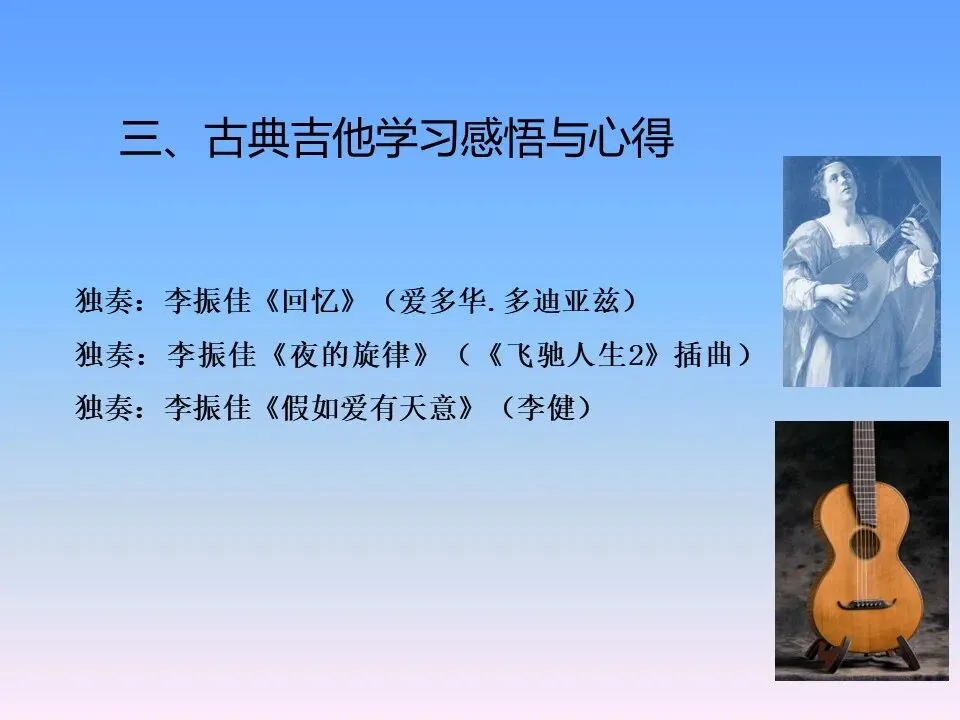 三、古典吉他学习感悟与心得

独奏：李振佳《回忆》（爱多华.多迪亚兹）

独奏：李振佳《夜的旋律》（《飞驰人生2》插曲）

独奏：李振佳《假如爱有天意》（李健）